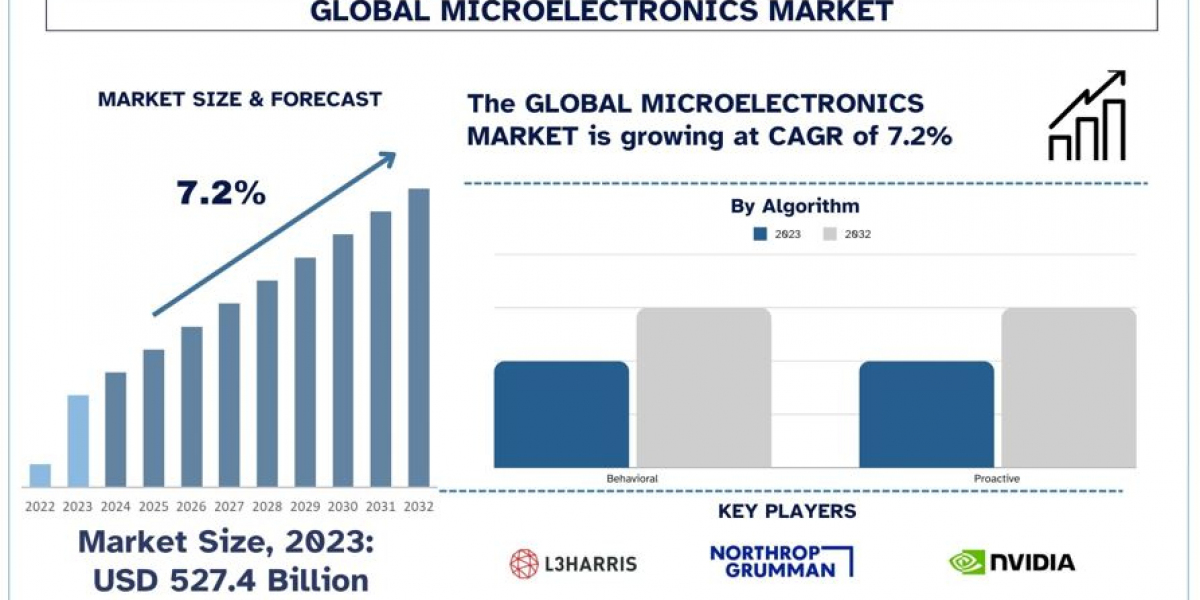 GLOBAL MICROELECTRONICS MARKET

MARKET SIZE & FORECAST

7.2%

2022 2023 2024 2025 2026 2027 2028 2029 2030 2031 2032

Market Size, 2023: USD 527.4 Billion

The GLOBAL MICROELECTRONICS MARKET is growing at CAGR of 7.2%

By Algorithm

2023 2032

Behavioral

Proactive

KEY PLAYERS

L3HARRIS

NORTHROP GRUMMAN

NVIDIA